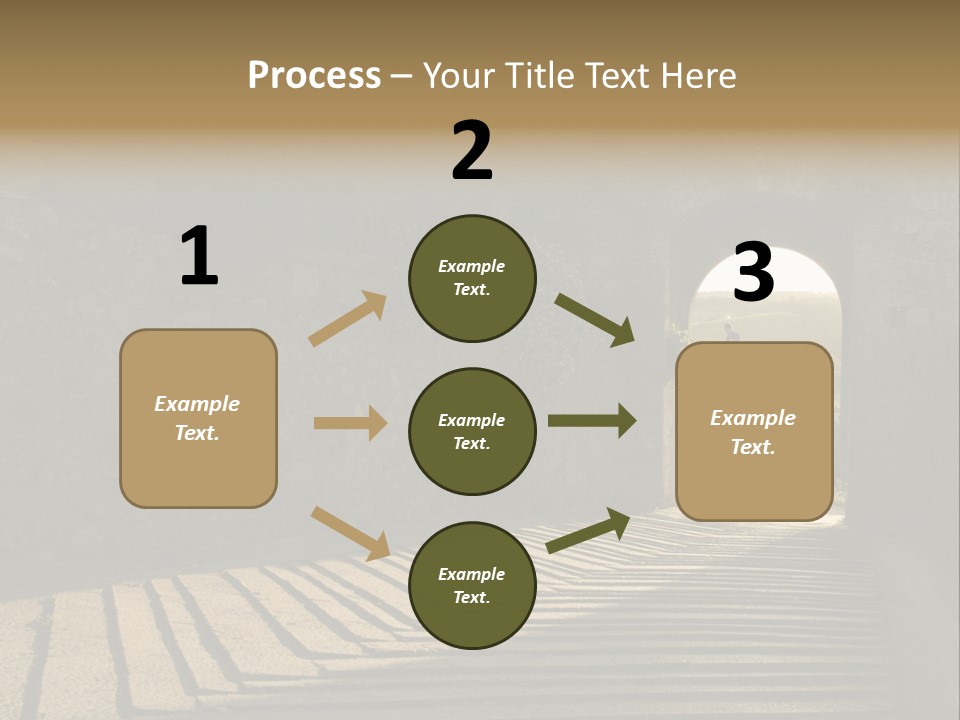 Process – Your Title Text Here

1

Example Text.

2

Example Text.

Example Text.

Example Text.

3

Example Text.